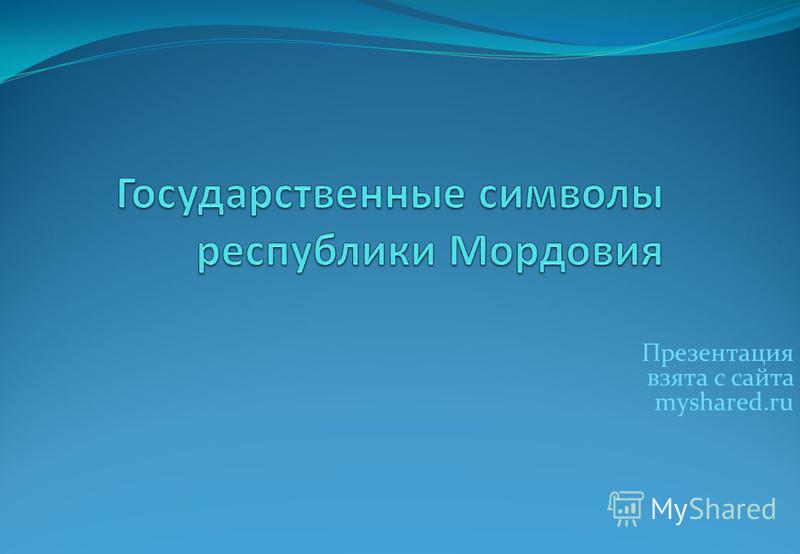 Государственные символы республики Мордовия

Презентация взята с сайта myshared.ru

MyShared